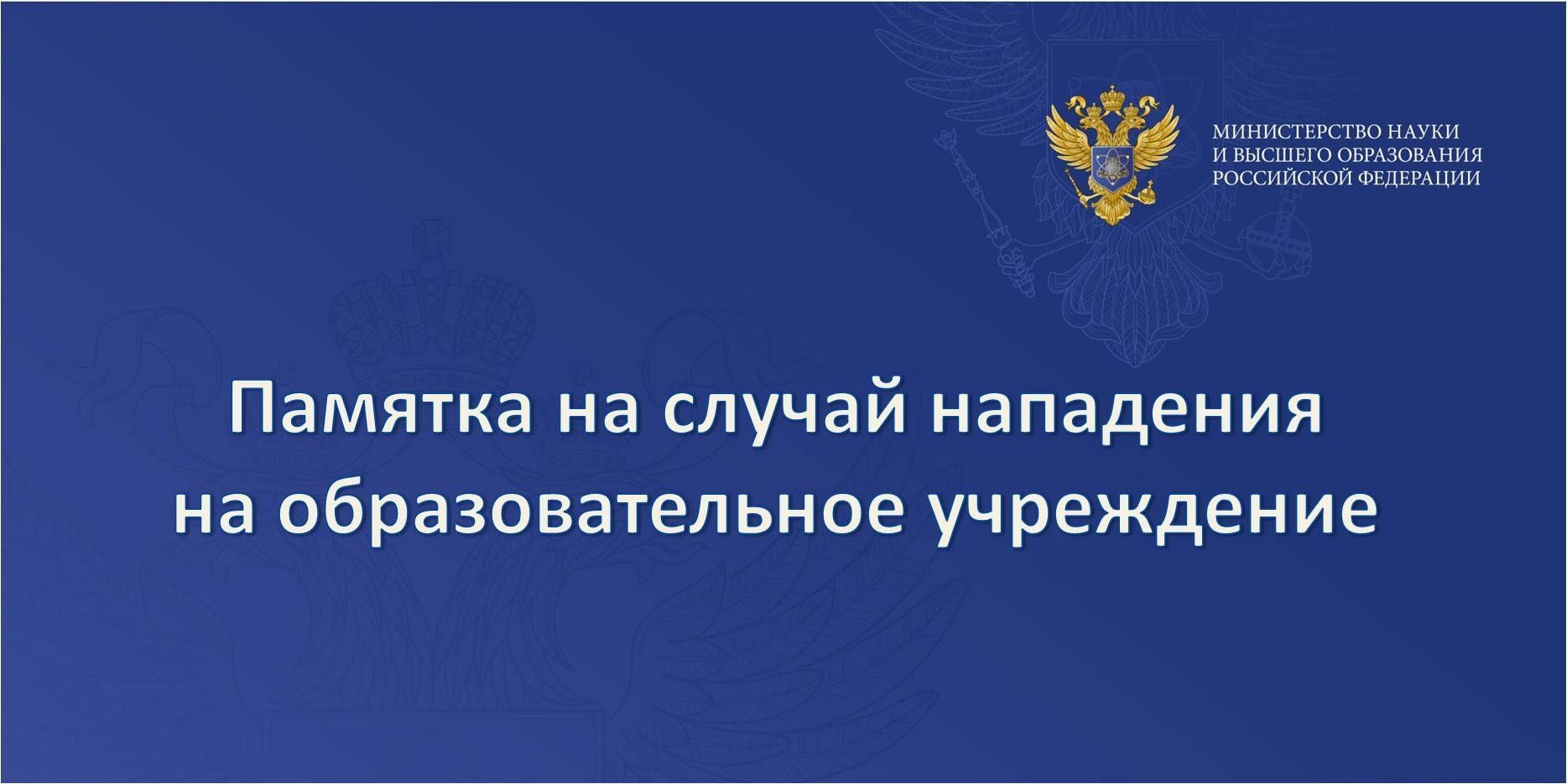 МИНИСТЕРСТВО НАУКИ
И ВЫСШЕГО ОБРАЗОВАНИЯ
РОССИЙСКОЙ ФЕДЕРАЦИИ

Памятка на случай нападения
на образовательное учреждение